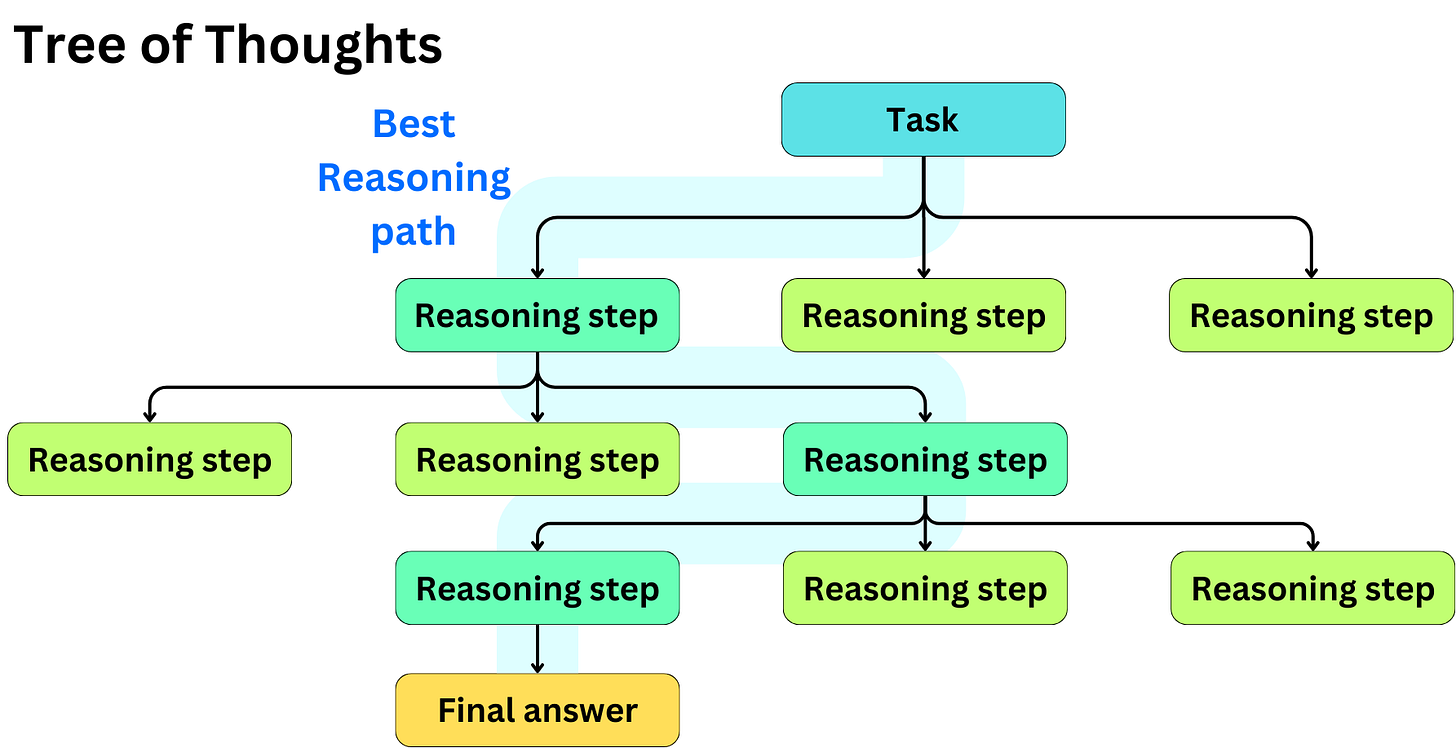 Tree of Thoughts

Best Reasoning path

Task

Reasoning step

Reasoning step

Reasoning step

Reasoning step

Reasoning step

Reasoning step

Reasoning step

Reasoning step

Reasoning step

Final answer